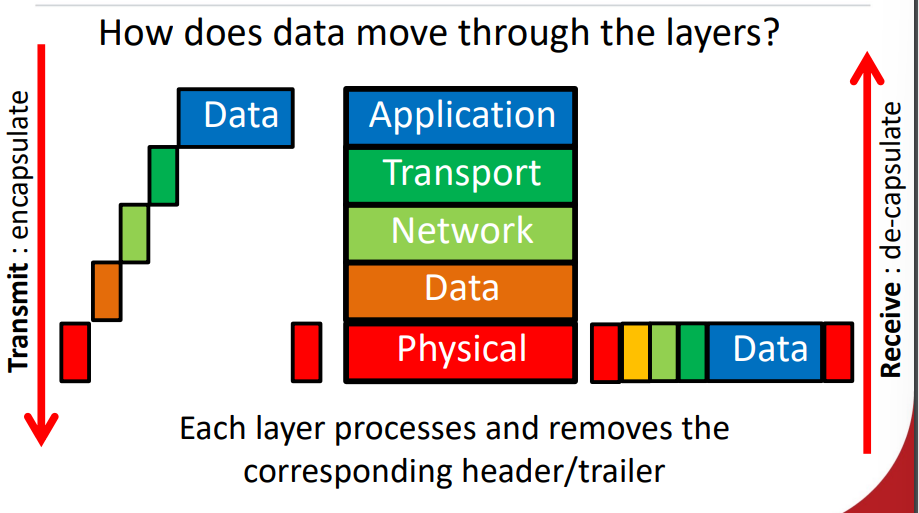 How does data move through the layers?

Transmit : encapsulate

Data

Application
Transport
Network
Data
Physical

Data

Receive : de-capsulate

Each layer processes and removes the corresponding header/trailer